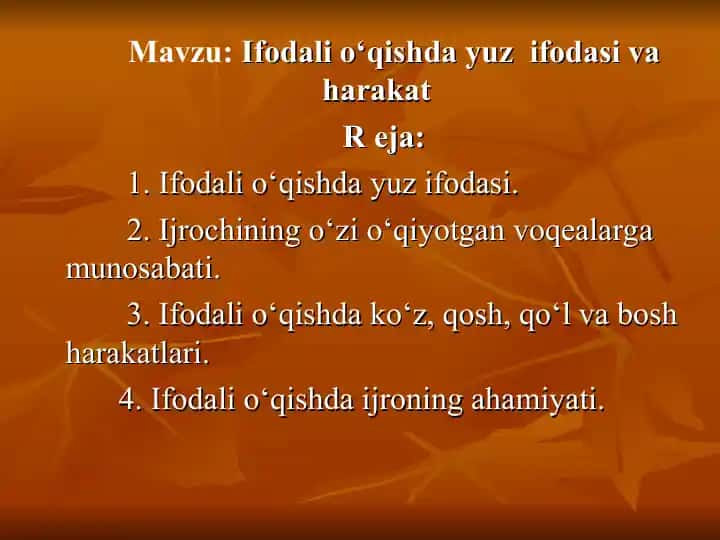 Mavzu: Ifodali o‘qishda yuz ifodasi va harakat

R eja:

1. Ifodali o‘qishda yuz ifodasi.

2. Ijrochining o‘zi o‘qiyotgan voqealarga munosabati.

3. Ifodali o‘qishda ko‘z, qosh, qo‘l va bosh harakatlari.

4. Ifodali o‘qishda ijroning ahamiyati.